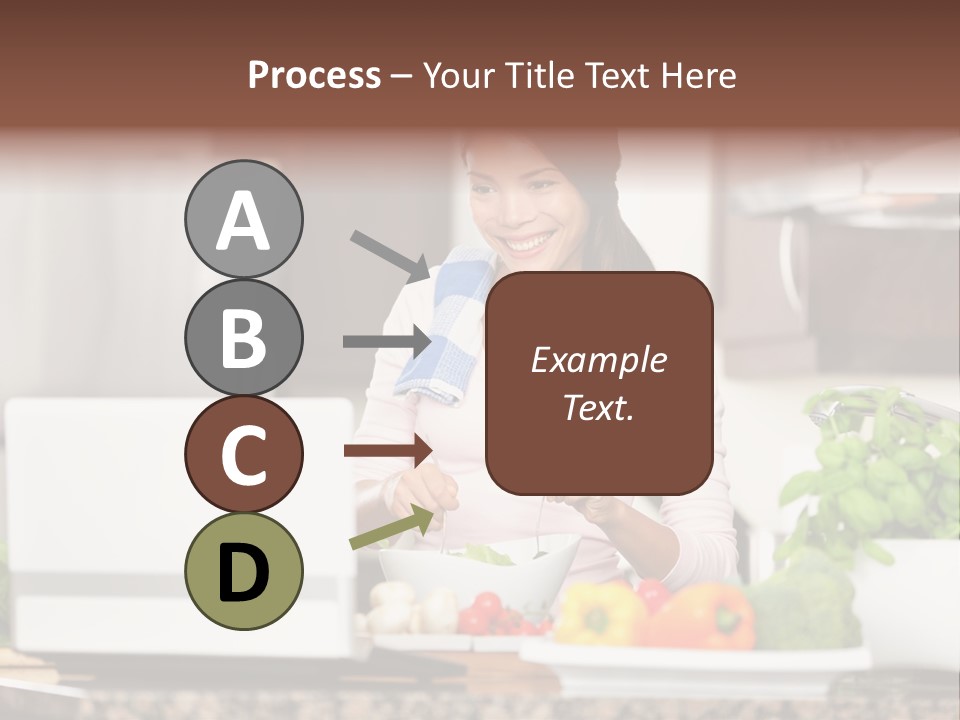 Process – Your Title Text Here

A

B

C

D

Example Text.